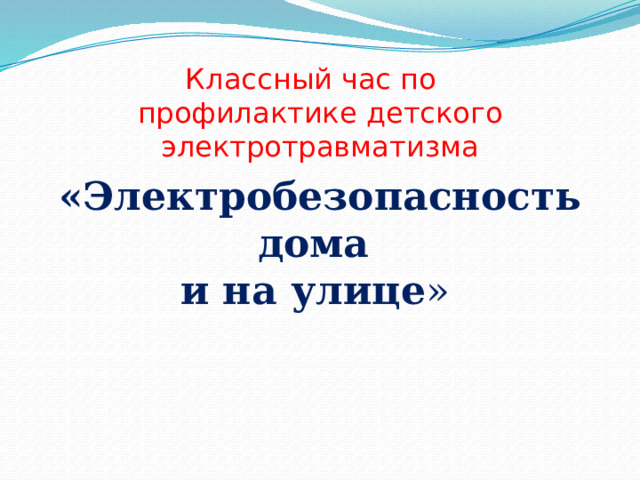 Классный час по профилактике детского электротравматизма

«Электробезопасность дома и на улице»